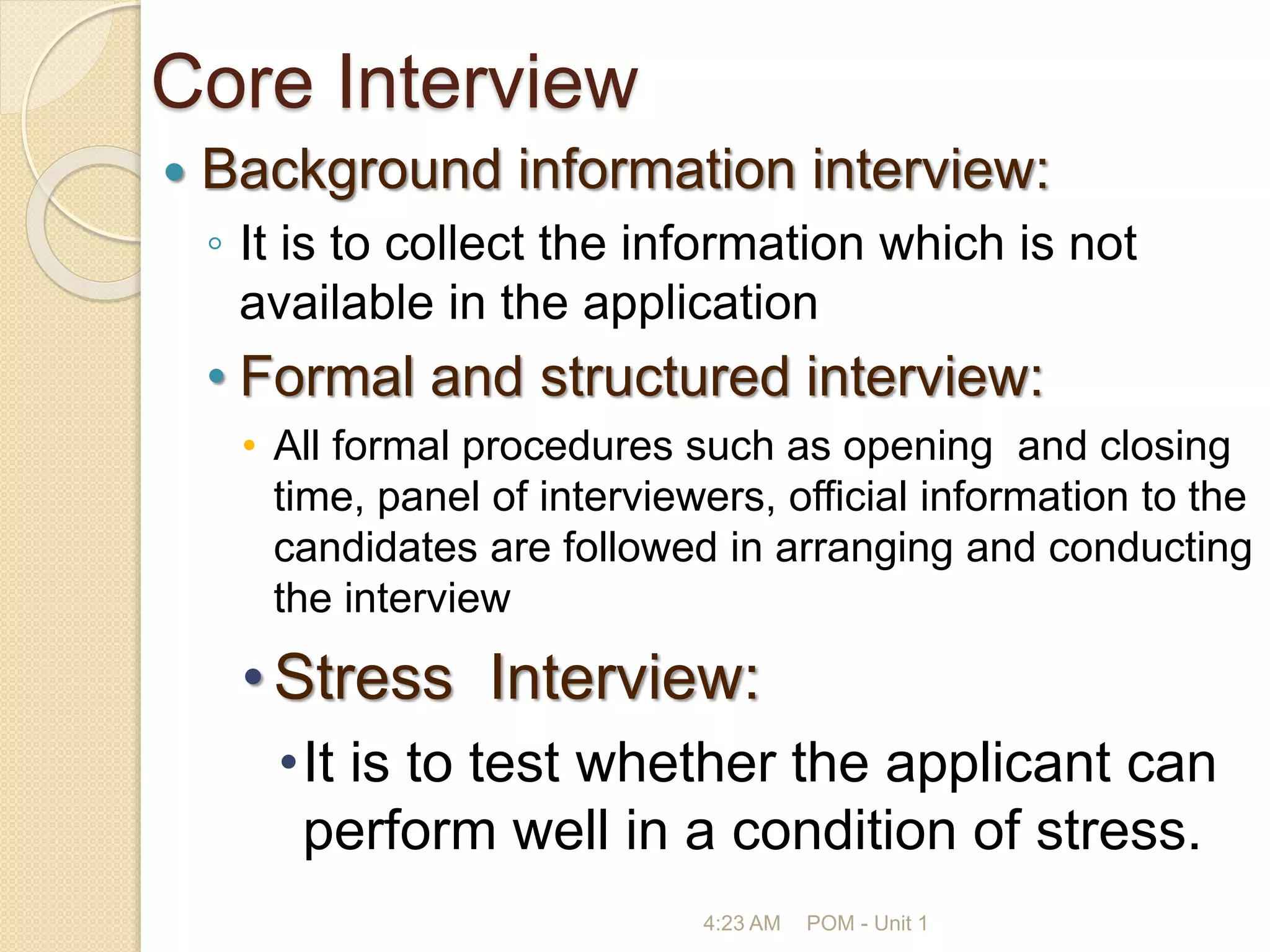 Core Interview

• Background information interview:

◦ It is to collect the information which is not available in the application

• Formal and structured interview:

• All formal procedures such as opening and closing time, panel of interviewers, official information to the candidates are followed in arranging and conducting the interview

• Stress Interview:

• It is to test whether the applicant can perform well in a condition of stress.

4:23 AM POM - Unit 1